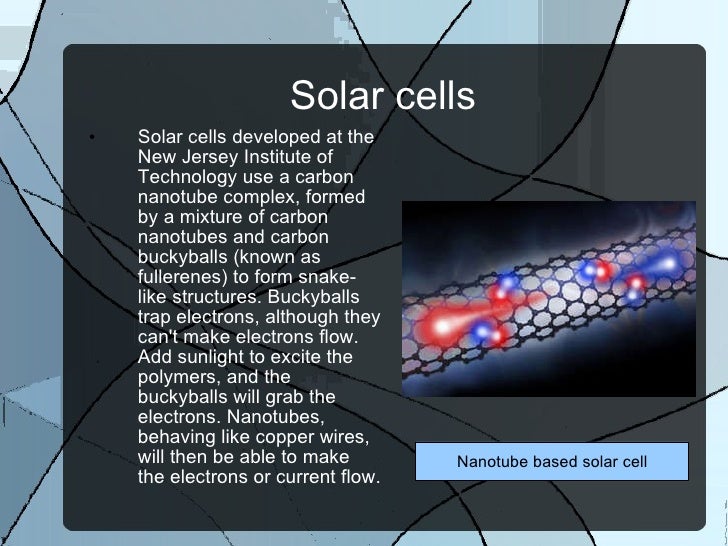 Solar cells

• Solar cells developed at the New Jersey Institute of Technology use a carbon nanotube complex, formed by a mixture of carbon nanotubes and carbon buckyballs (known as fullerenes) to form snake-like structures. Buckyballs trap electrons, although they can't make electrons flow. Add sunlight to excite the polymers, and the buckyballs will grab the electrons. Nanotubes, behaving like copper wires, will then be able to make the electrons or current flow.

Nanotube based solar cell